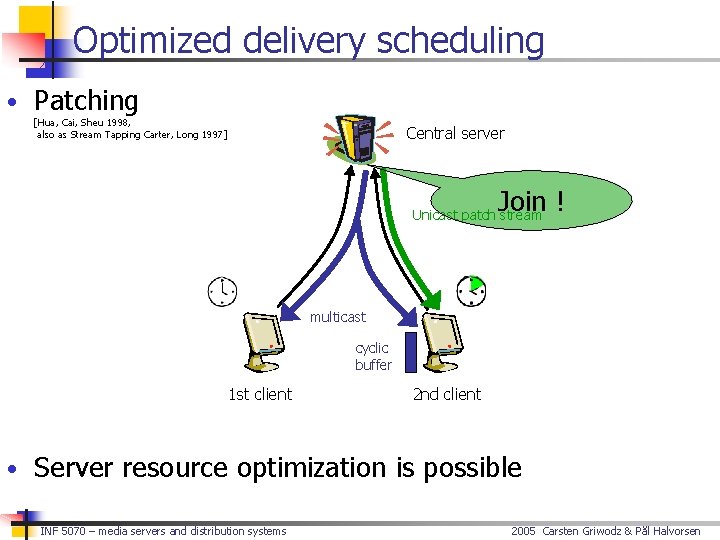 Optimized delivery scheduling

• Patching
[Hua, Cai, Sheu 1998, also as Stream Tapping Carter, Long 1997]

Central server

Join !

Unicast patch stream

multicast

cyclic buffer

1st client

2nd client

• Server resource optimization is possible

INF 5070 – media servers and distribution systems

2005 Carsten Griwodz & Pål Halvorsen